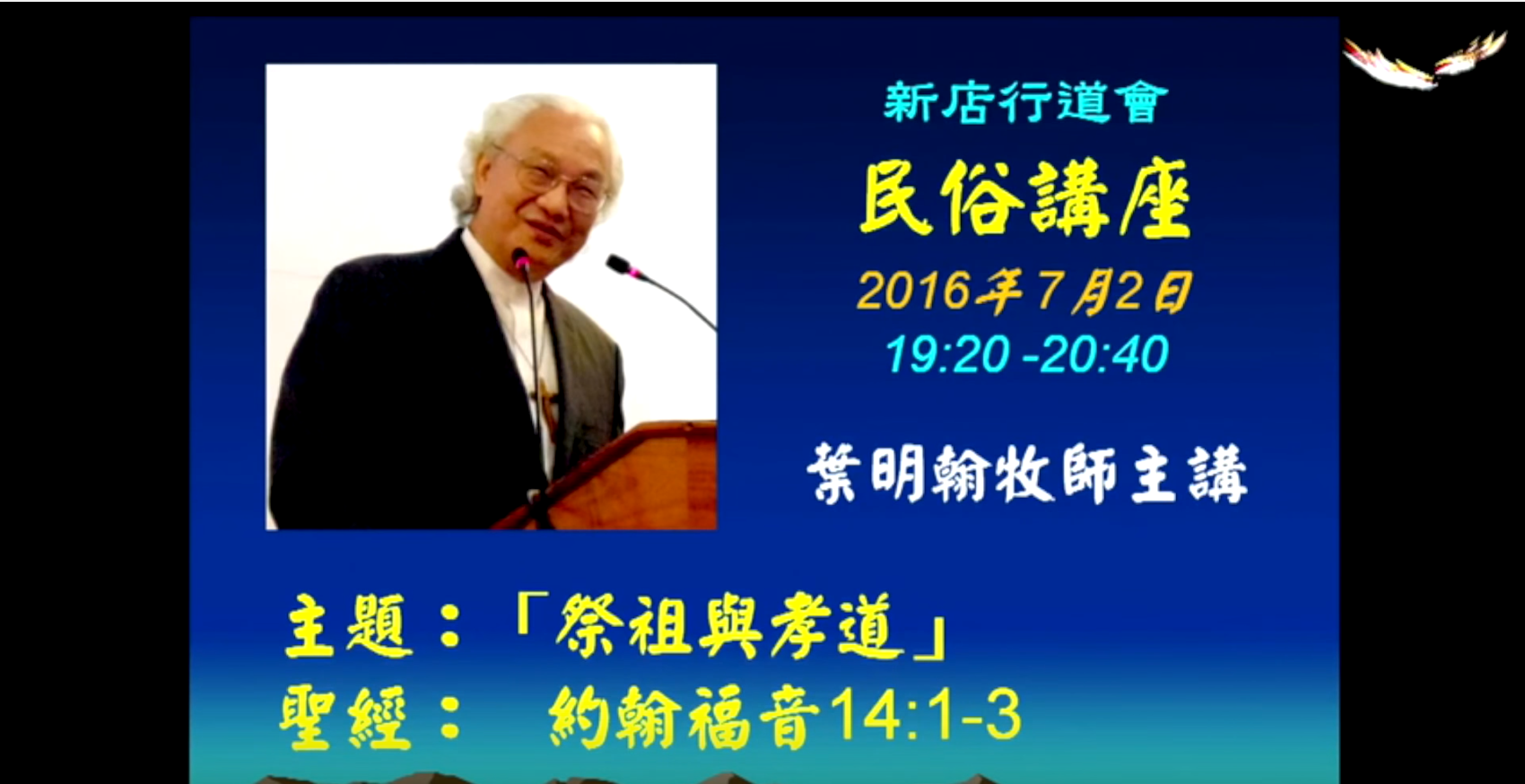 新店行道會

民俗講座

2016年7月2日
19:20 -20:40

葉明翰牧師主講

主題：「祭祖與孝道」
聖經： 約翰福音14:1-3